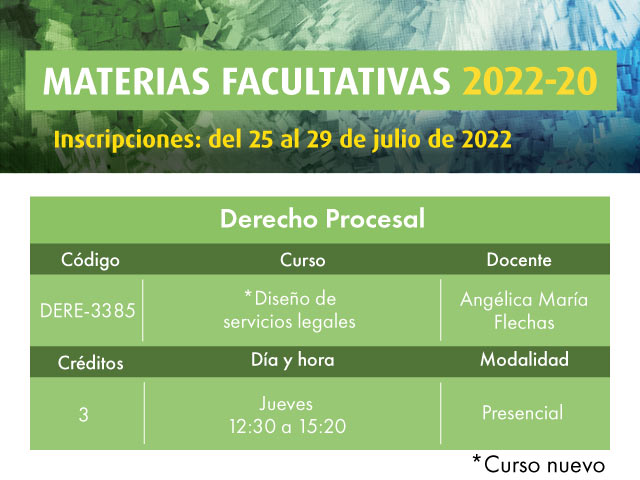 MATERIAS FACULTATIVAS 2022-20

Inscripciones: del 25 al 29 de julio de 2022

Derecho Procesal

| Código | Curso | Docente |
|---|---|---|
| DERE-3385 | *Diseño de servicios legales | Angélica María Flechas |
| Créditos | Día y hora | Modalidad |
| 3 | Jueves 12:30 a 15:20 | Presencial |

*Curso nuevo